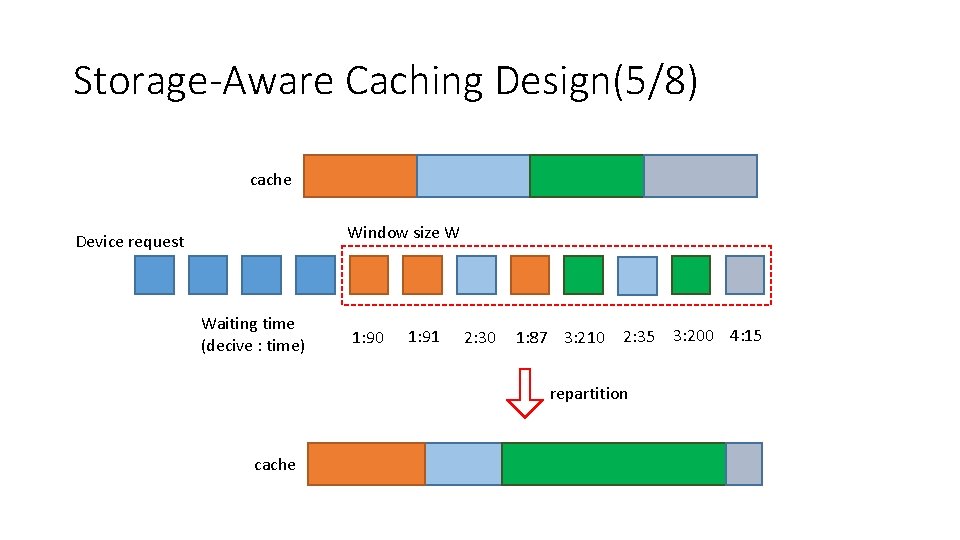 Storage-Aware Caching Design(5/8)

cache

Device request

Window size W

Waiting time
(decive : time)

1:90 1:91 2:30 1:87 3:210 2:35 3:200 4:15

repartition

cache